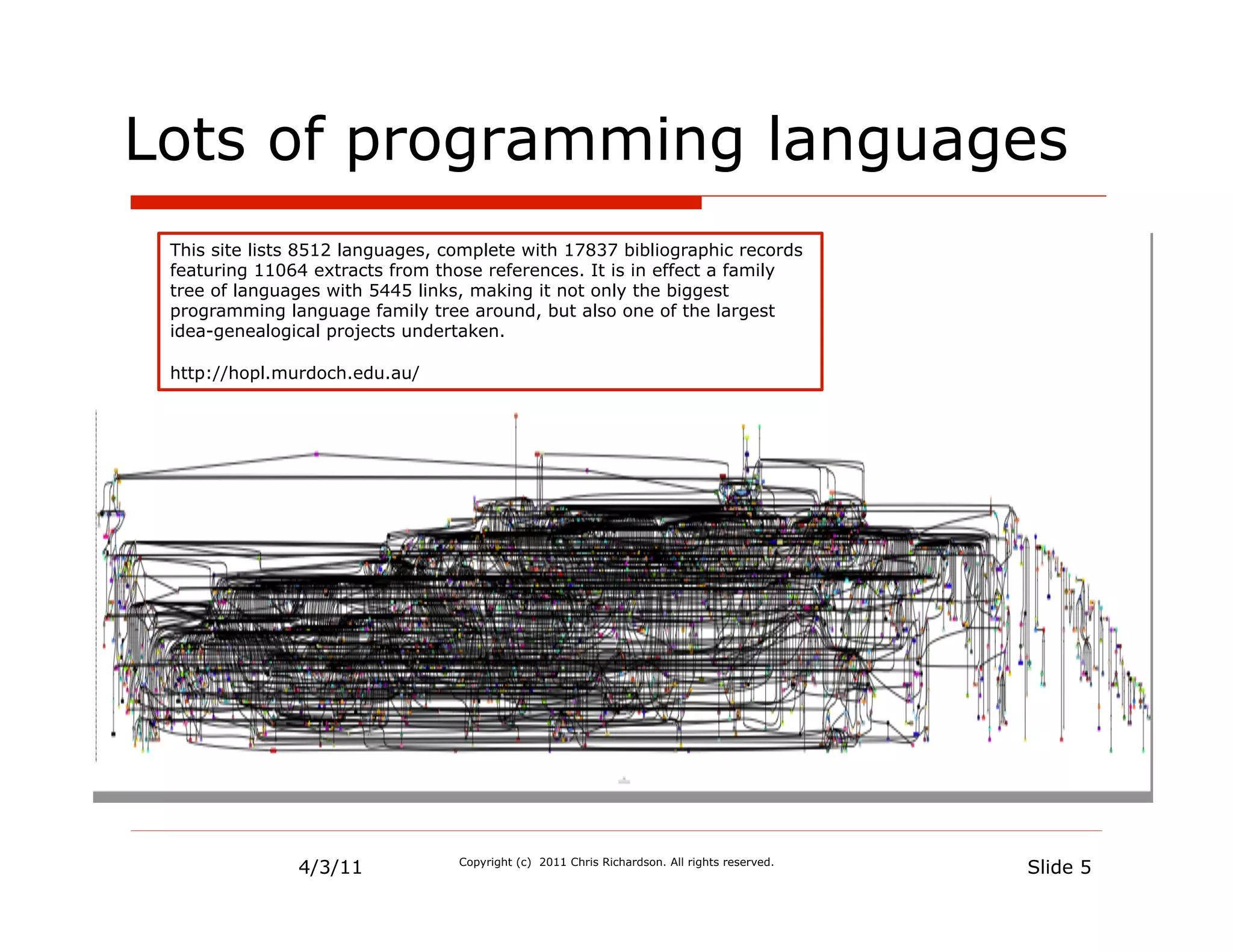 Lots of programming languages

This site lists 8512 languages, complete with 17837 bibliographic records featuring 11064 extracts from those references. It is in effect a family tree of languages with 5445 links, making it not only the biggest programming language family tree around, but also one of the largest idea-genealogical projects undertaken.

http://hopl.murdoch.edu.au/

4/3/11

Copyright (c) 2011 Chris Richardson. All rights reserved.

Slide 5